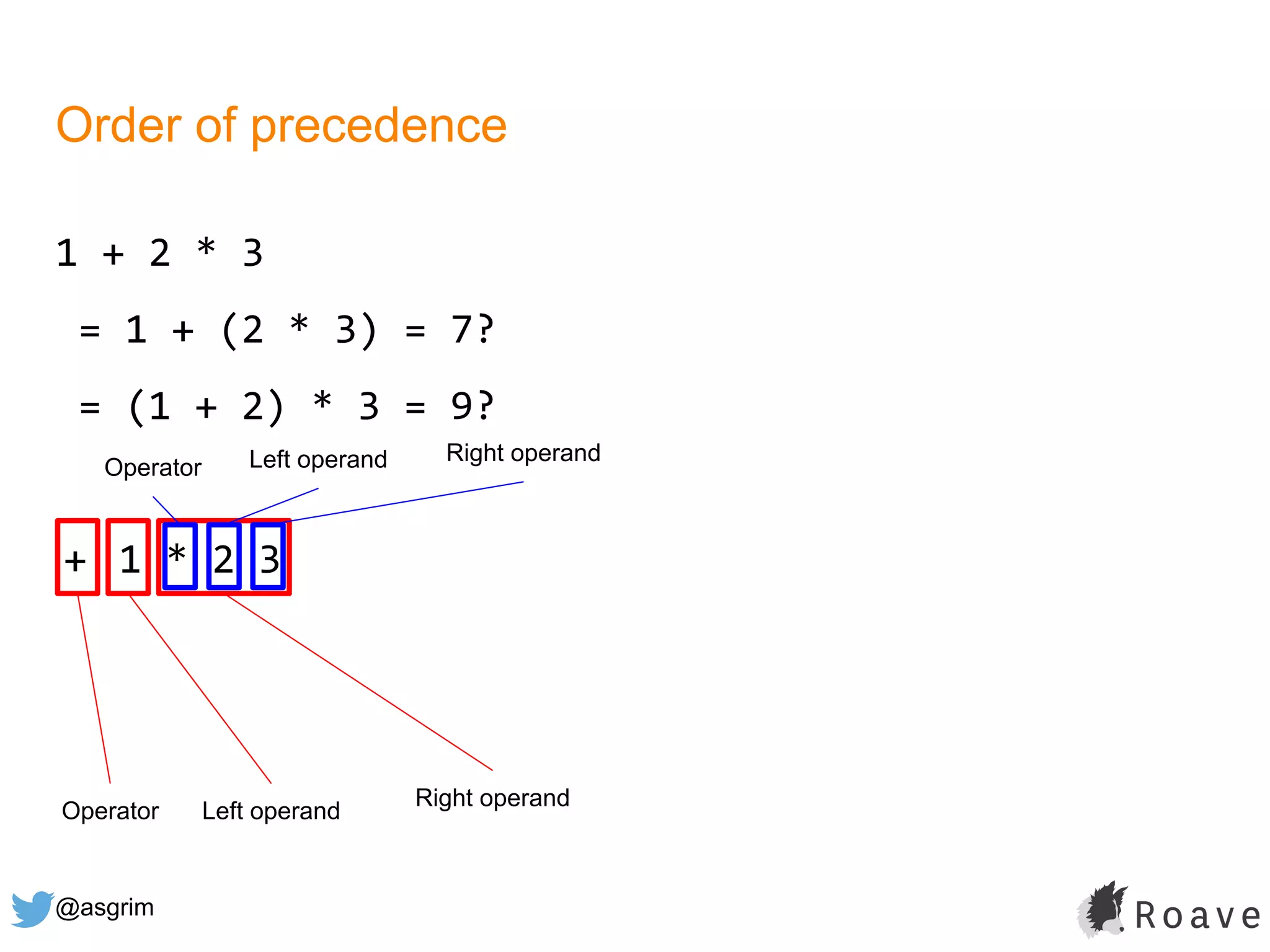 Order of precedence

1 + 2 * 3

= 1 + (2 * 3) = 7?

= (1 + 2) * 3 = 9?

Operator Left operand Right operand

+ 1 * 2 3

Operator Left operand Right operand

@asgrim

Roave